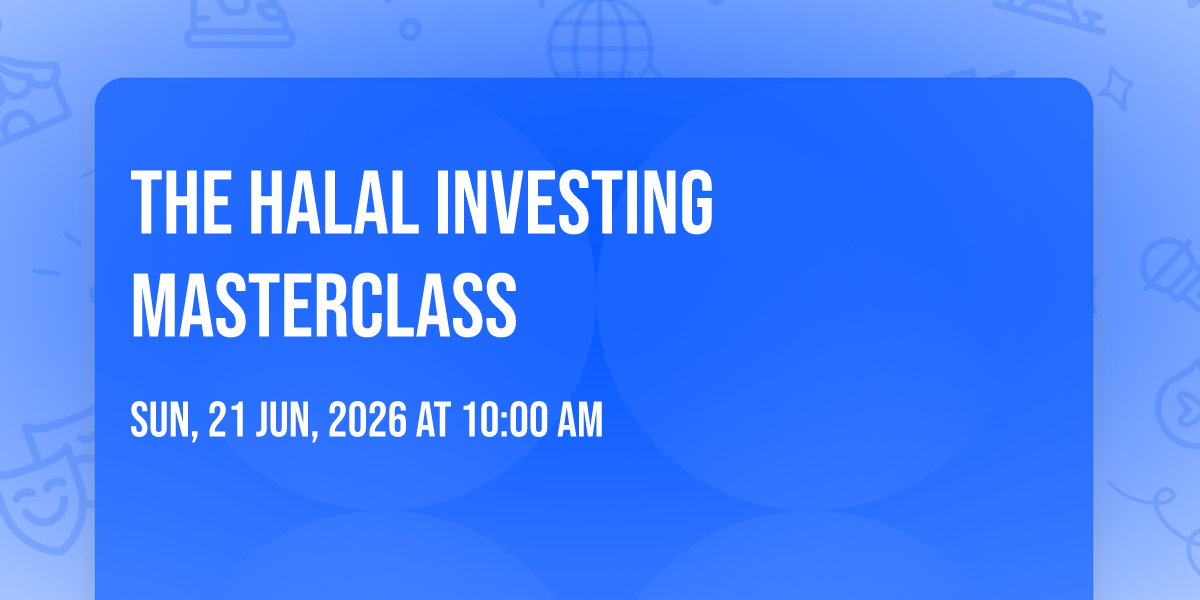 THE HALAL INVESTING MASTERCLASS

SUN, 21 JUN, 2026 AT 10:00 AM